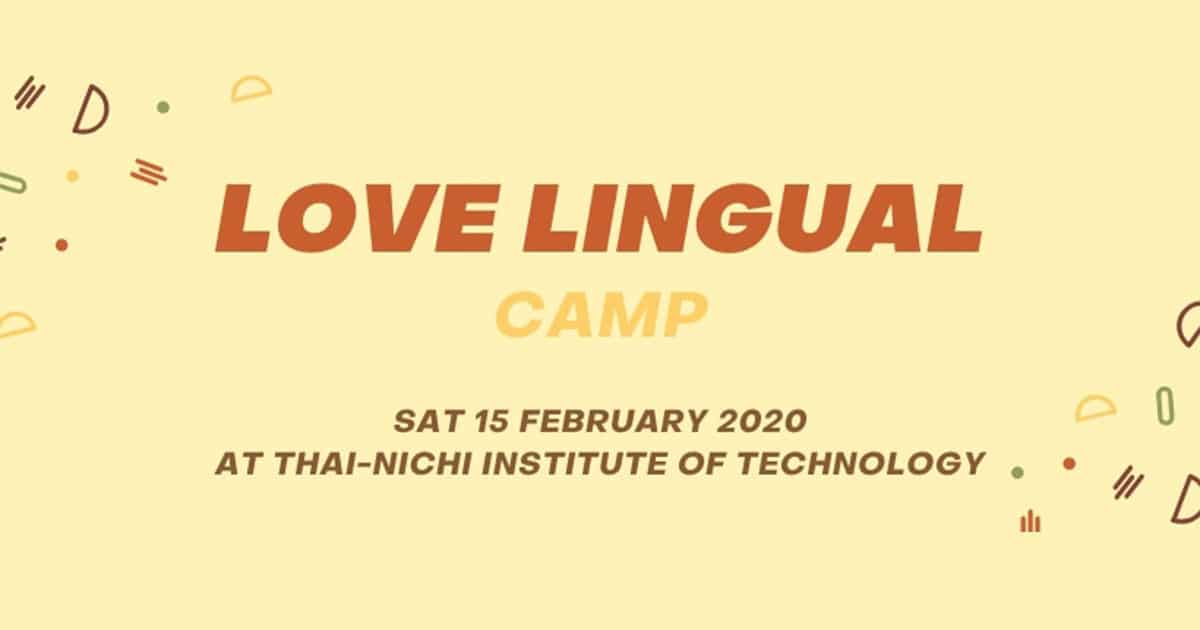 LOVE LINGUAL
CAMP

SAT 15 FEBRUARY 2020
AT THAI-NICHI INSTITUTE OF TECHNOLOGY